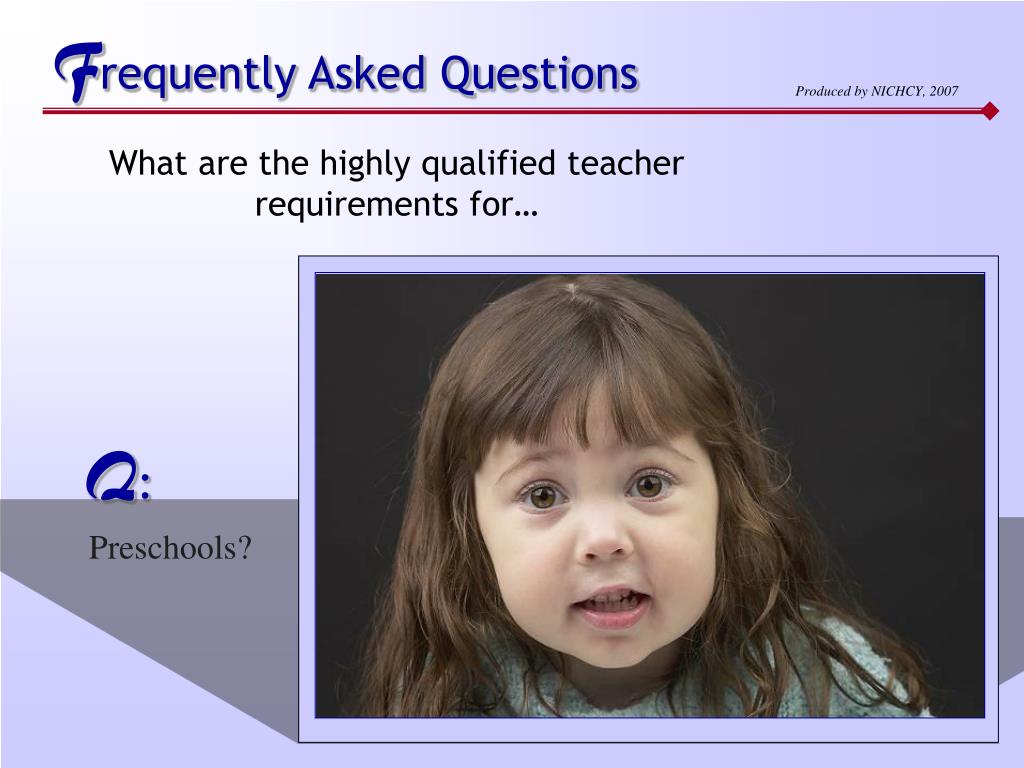 Frequently Asked Questions

Produced by NICHCY, 2007

What are the highly qualified teacher requirements for…

Q:

Preschools?